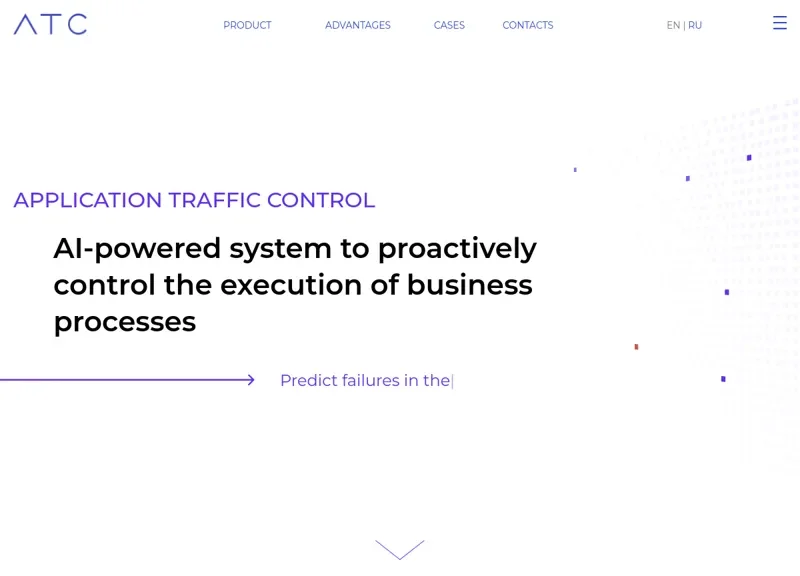 ATC

PRODUCT ADVANTAGES CASES CONTACTS

EN | RU

APPLICATION TRAFFIC CONTROL

AI-powered system to proactively control the execution of business processes

Predict failures in the